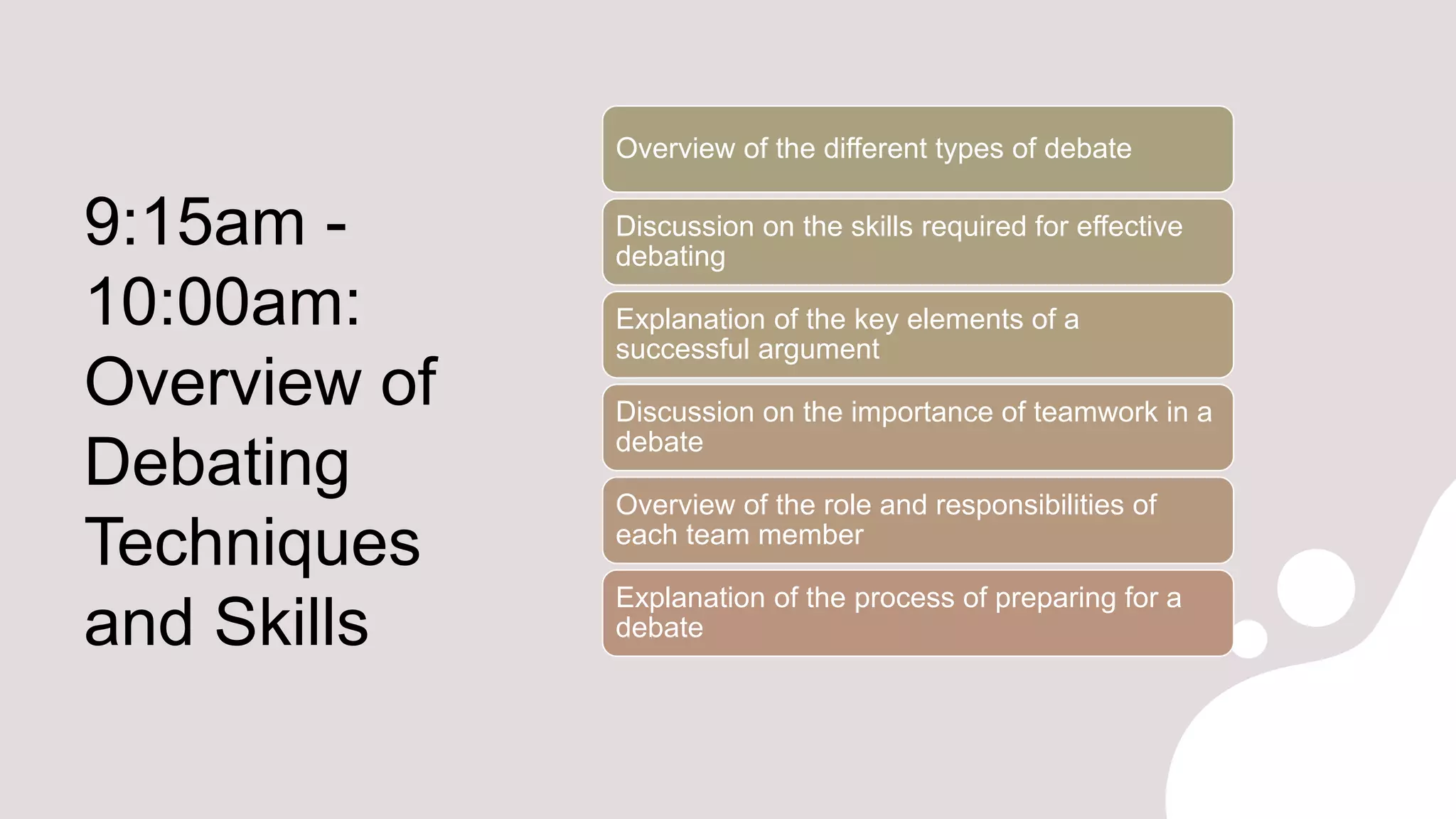 9:15am - 10:00am: Overview of Debating Techniques and Skills

Overview of the different types of debate

Discussion on the skills required for effective debating

Explanation of the key elements of a successful argument

Discussion on the importance of teamwork in a debate

Overview of the role and responsibilities of each team member

Explanation of the process of preparing for a debate